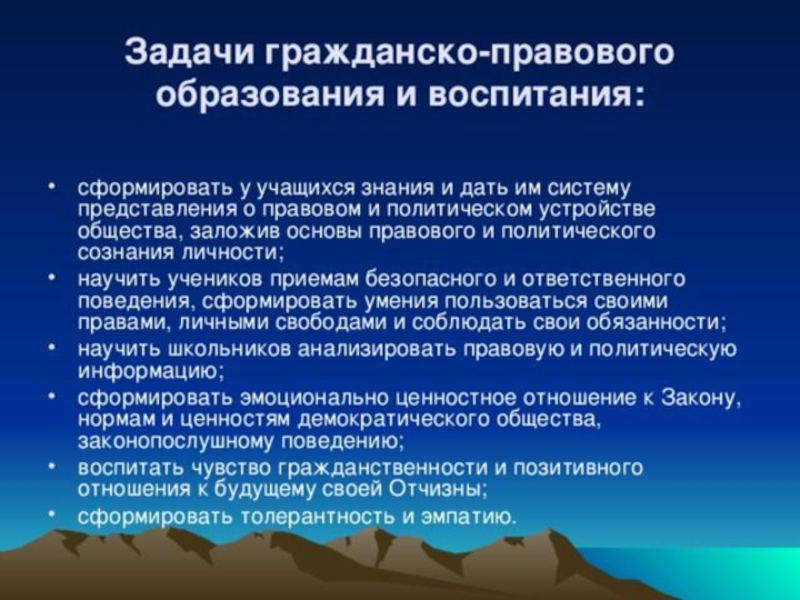 Задачи гражданско-правового образования и воспитания:

• сформировать у учащихся знания и дать им систему представления о правовом и политическом устройстве общества, заложив основы правового и политического сознания личности;
• научить учеников приемам безопасного и ответственного поведения, сформировать умения пользоваться своими правами, личными свободами и соблюдать свои обязанности;
• научить школьников анализировать правовую и политическую информацию;
• сформировать эмоционально ценностное отношение к Закону, нормам и ценностям демократического общества, законопослушному поведению;
• воспитать чувство гражданственности и позитивного отношения к будущему своей Отчизны;
• сформировать толерантность и эмпатию.